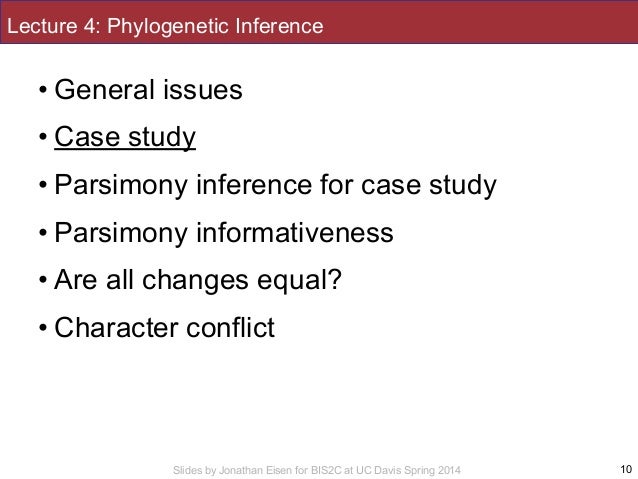 Lecture 4: Phylogenetic Inference

• General issues
• Case study
• Parsimony inference for case study
• Parsimony informativeness
• Are all changes equal?
• Character conflict

Slides by Jonathan Eisen for BIS2C at UC Davis Spring 2014

10